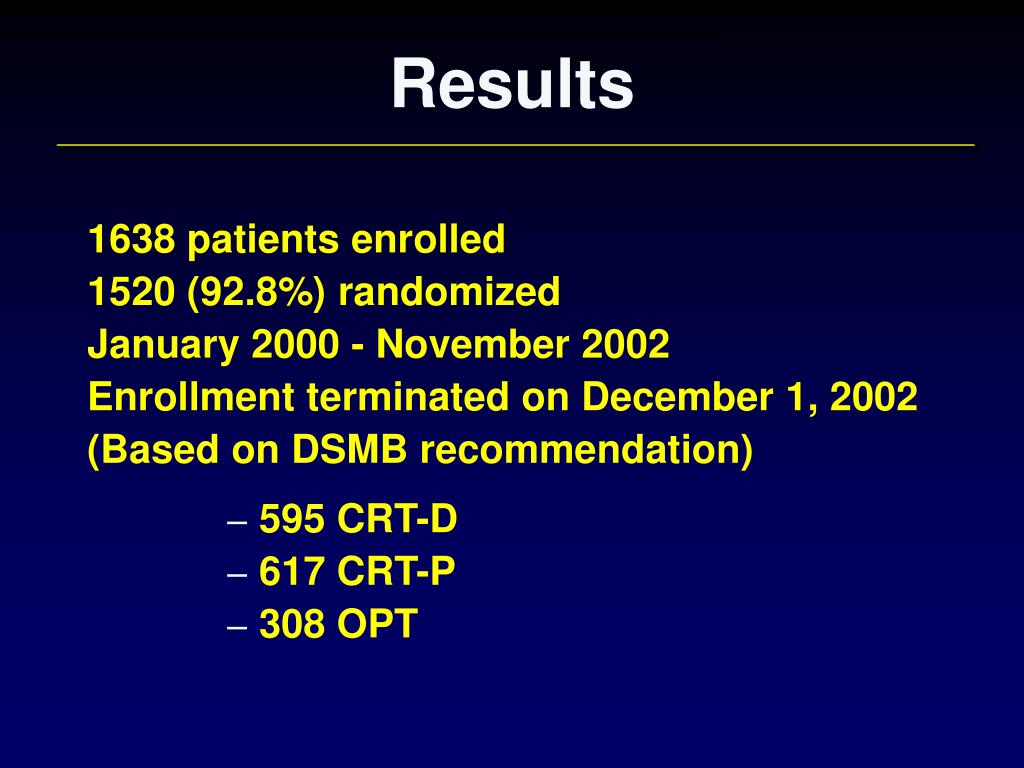 Results

1638 patients enrolled
1520 (92.8%) randomized
January 2000 - November 2002
Enrollment terminated on December 1, 2002
(Based on DSMB recommendation)

– 595 CRT-D
– 617 CRT-P
– 308 OPT